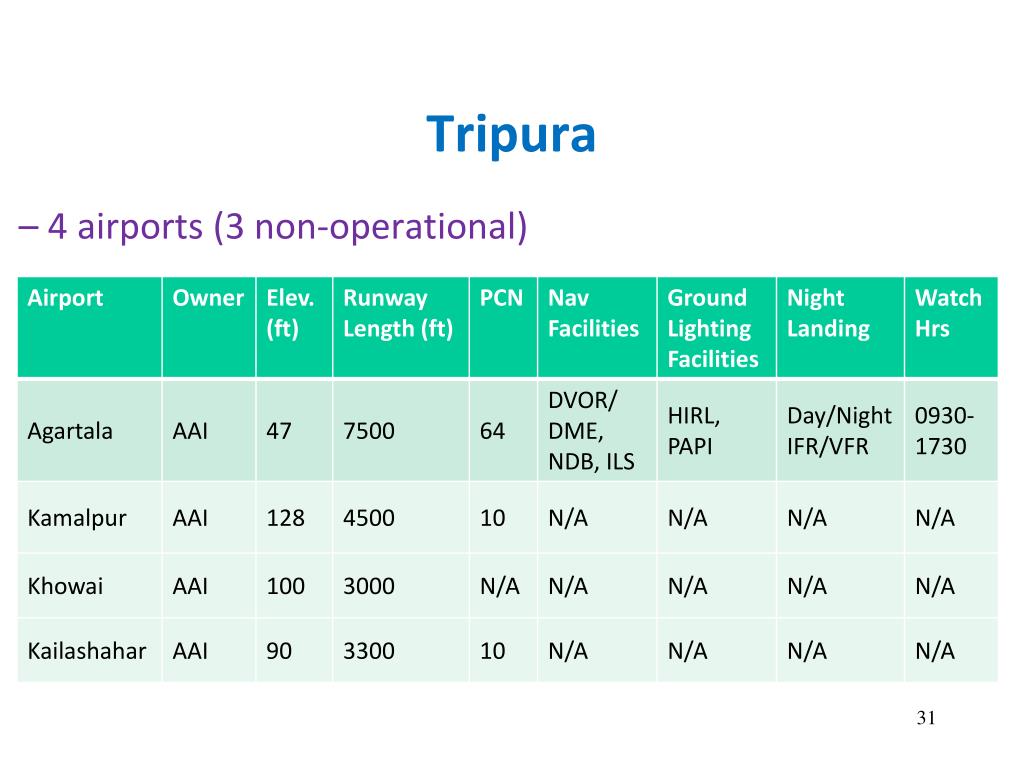 Tripura

– 4 airports (3 non-operational)

| Airport | Owner | Elev. (ft) | Runway Length (ft) | PCN | Nav Facilities | Ground Lighting Facilities | Night Landing | Watch Hrs |
|---|---|---|---|---|---|---|---|---|
| Agartala | AAI | 47 | 7500 | 64 | DVOR/ DME, NDB, ILS | HIRL, PAPI | Day/Night IFR/VFR | 0930-1730 |
| Kamalpur | AAI | 128 | 4500 | 10 | N/A | N/A | N/A | N/A |
| Khowai | AAI | 100 | 3000 | N/A | N/A | N/A | N/A | N/A |
| Kailashahar | AAI | 90 | 3300 | 10 | N/A | N/A | N/A | N/A |

31